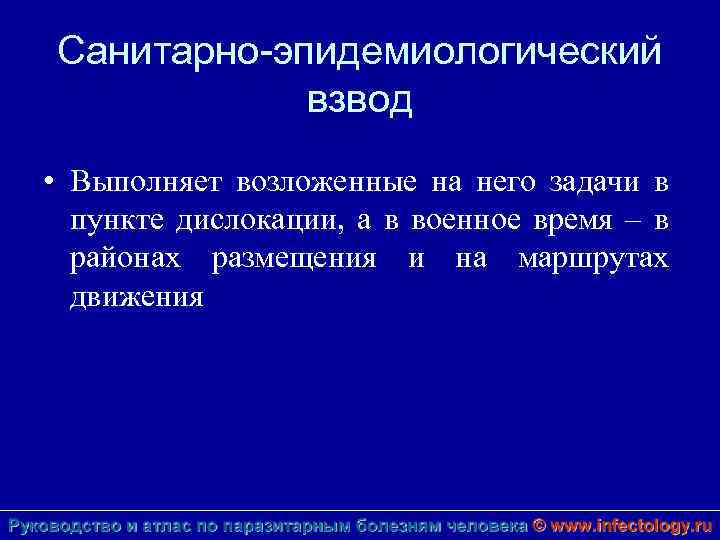 Санитарно-эпидемиологический взвод

• Выполняет возложенные на него задачи в пункте дислокации, а в военное время – в районах размещения и на маршрутах движения

Руководство и атлас по паразитарным болезням человека © www.infectology.ru